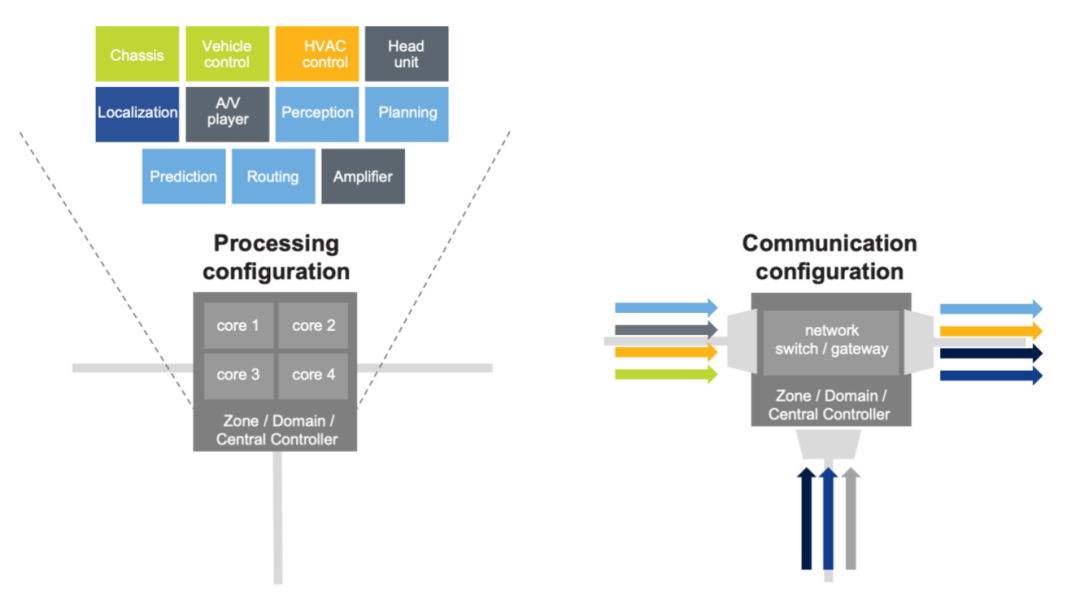 Chassis

Vehicle control

HVAC control

Head unit

Localization

A/V player

Perception

Planning

Prediction

Routing

Amplifier

Processing configuration

core 1

core 2

core 3

core 4

Zone / Domain / Central Controller

Communication configuration

network switch / gateway

Zone / Domain / Central Controller